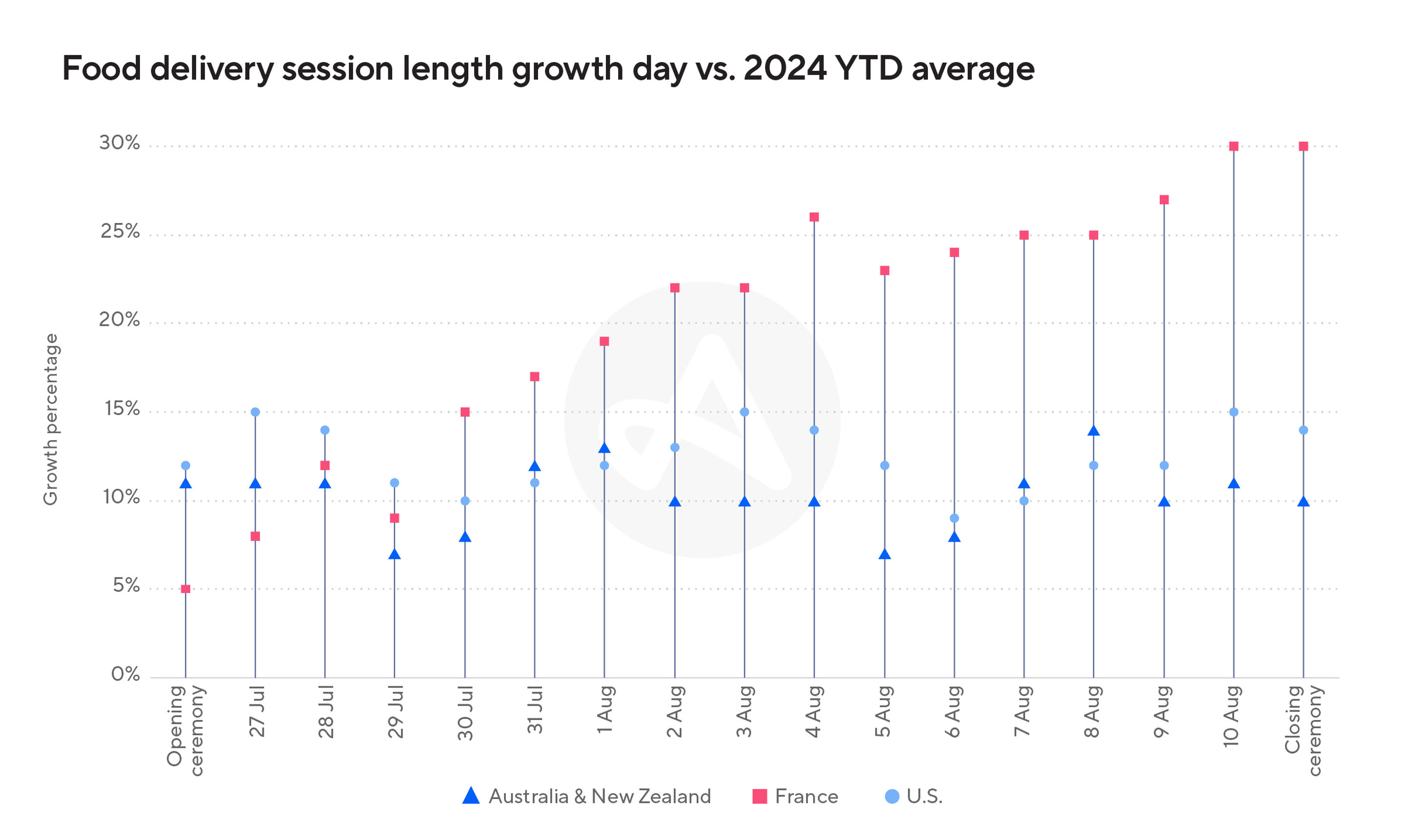 Food delivery session length growth day vs. 2024 YTD average

Growth percentage

30%
25%
20%
15%
10%
5%
0%

Opening ceremony
27 Jul
28 Jul
29 Jul
30 Jul
31 Jul
1 Aug
2 Aug
3 Aug
4 Aug
5 Aug
6 Aug
7 Aug
8 Aug
9 Aug
10 Aug
Closing ceremony

Australia & New Zealand
France
U.S.